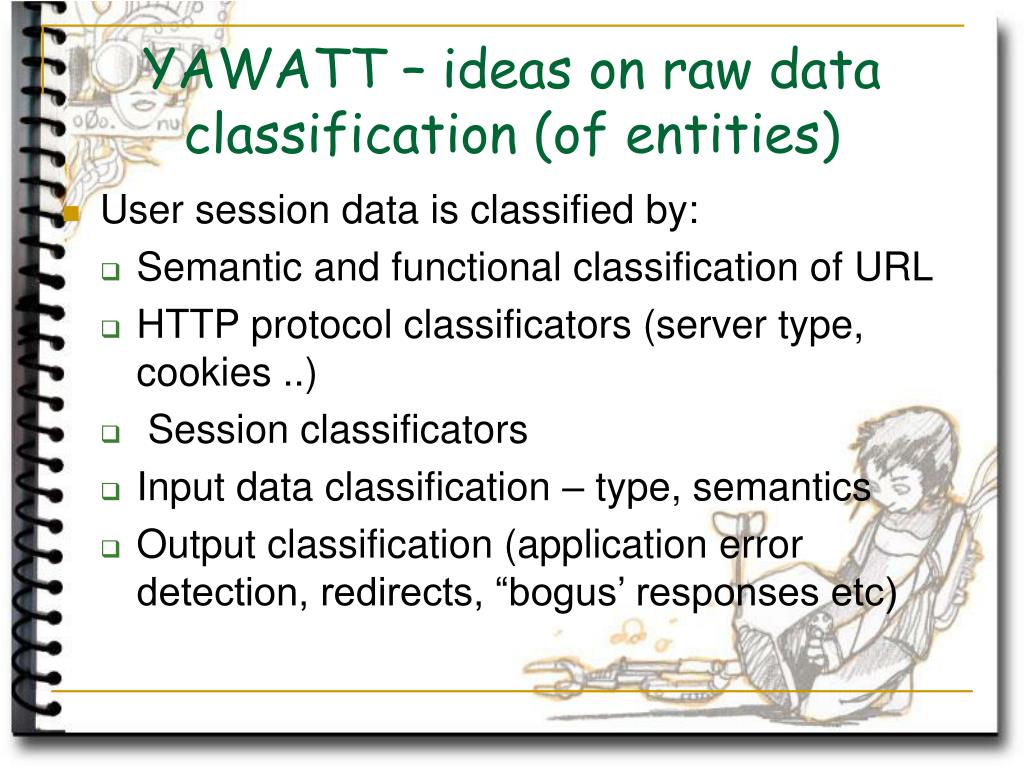 YAWATT – ideas on raw data classification (of entities)

User session data is classified by:

Semantic and functional classification of URL

HTTP protocol classificators (server type, cookies ..)

Session classificators

Input data classification – type, semantics

Output classification (application error detection, redirects, “bogus’ responses etc)